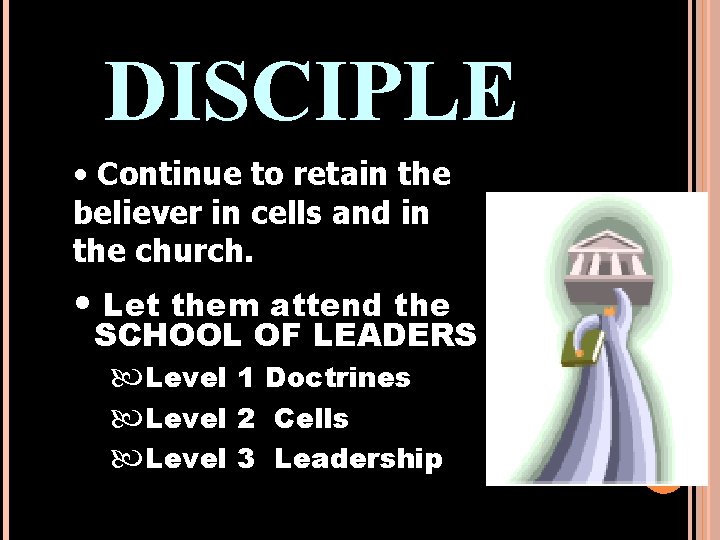 DISCIPLE

• Continue to retain the believer in cells and in the church.

• Let them attend the SCHOOL OF LEADERS

Level 1 Doctrines

Level 2 Cells

Level 3 Leadership